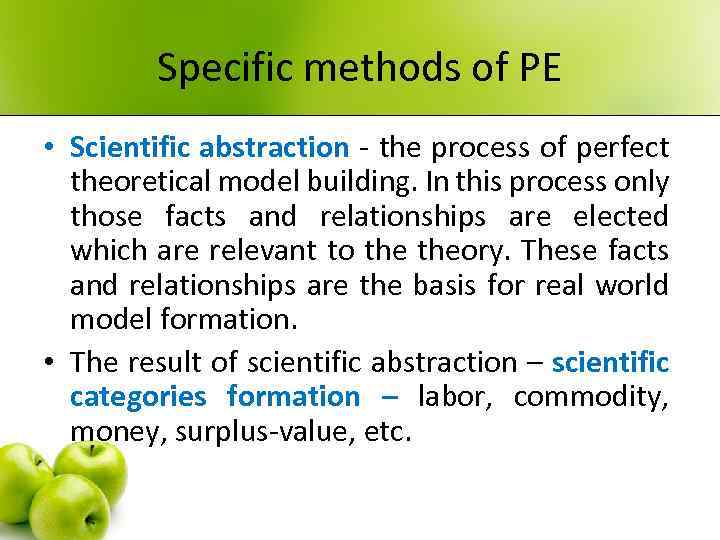 Specific methods of PE

• Scientific abstraction - the process of perfect theoretical model building. In this process only those facts and relationships are elected which are relevant to the theory. These facts and relationships are the basis for real world model formation.

• The result of scientific abstraction – scientific categories formation – labor, commodity, money, surplus-value, etc.